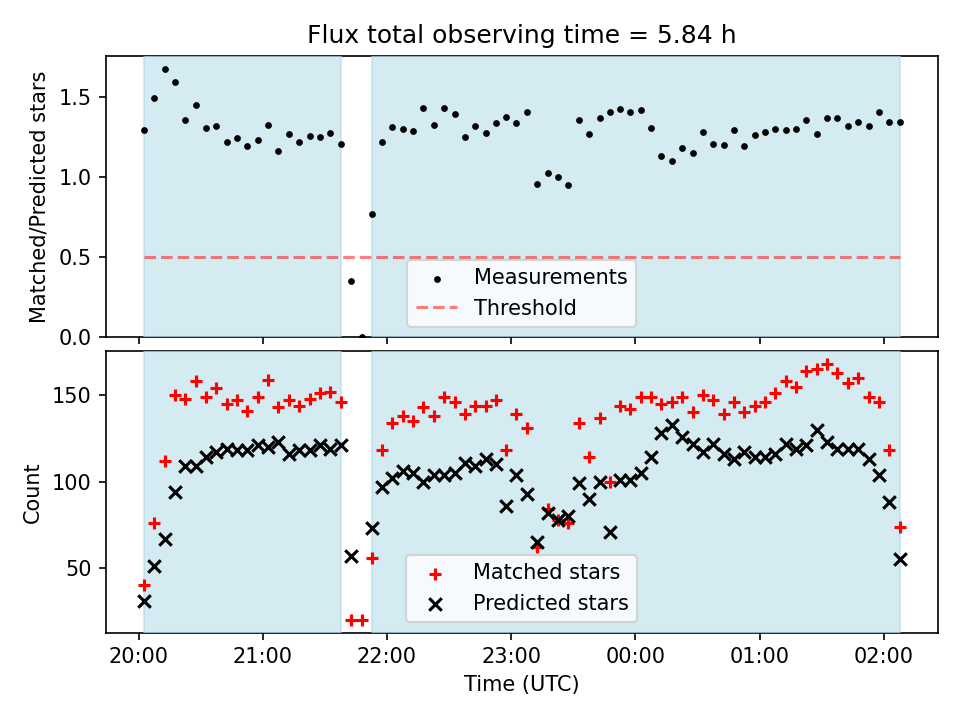 Flux total observing time = 5.84 h

Matched/Predicted stars

1.5
1.0
0.5
0.0

Measurements
Threshold

Count

150
100
50

Matched stars
Predicted stars

20:00 21:00 22:00 23:00 00:00 01:00 02:00

Time (UTC)